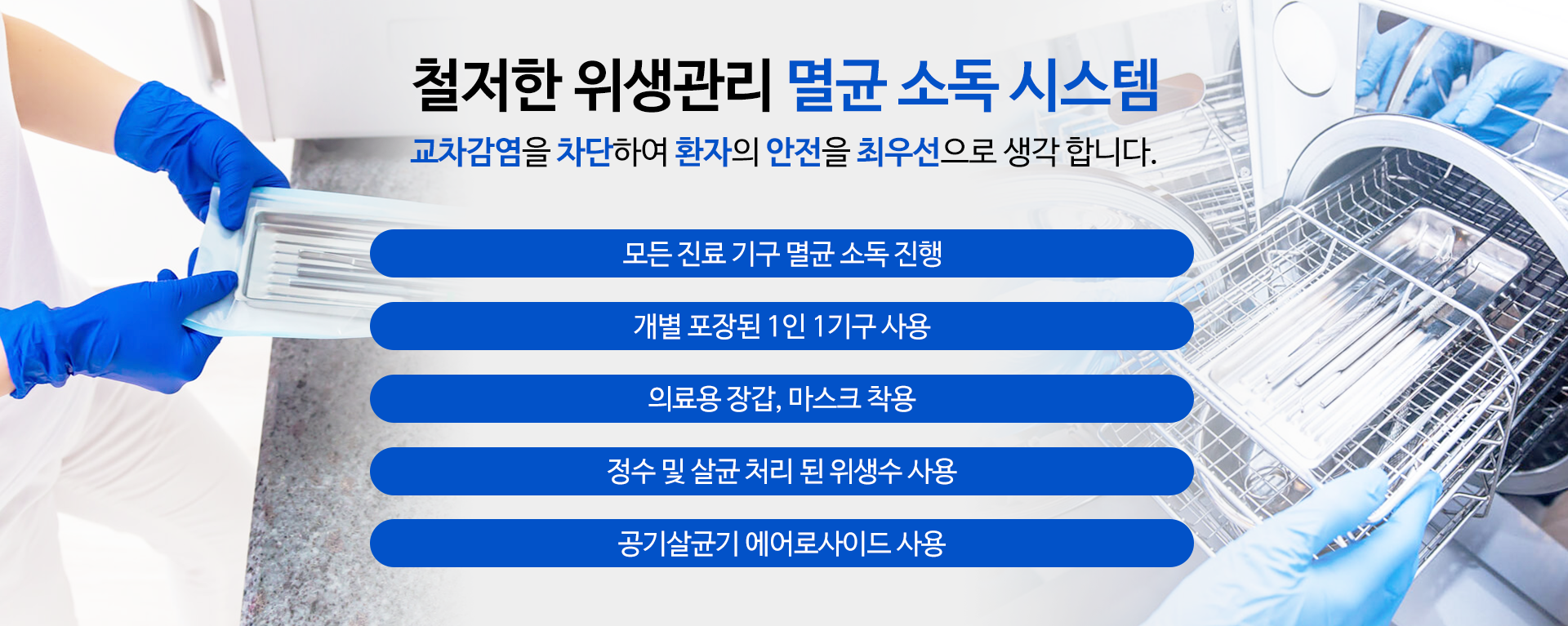 철저한 위생관리 멸균 소독 시스템

교차감염을 차단하여 환자의 안전을 최우선으로 생각 합니다.

모든 진료 기구 멸균 소독 진행

개별 포장된 1인 1기구 사용

의료용 장갑, 마스크 착용

정수 및 살균 처리 된 위생수 사용

공기살균기 에어로사이드 사용